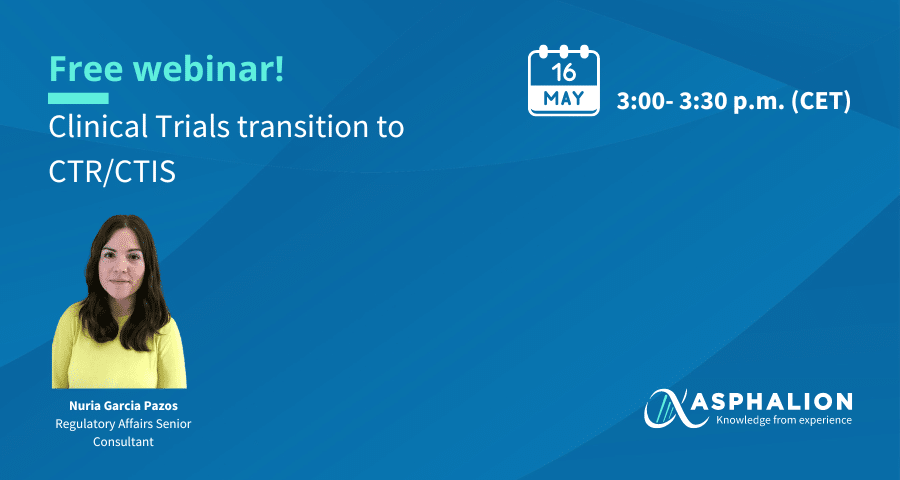 Free webinar!

Clinical Trials transition to CTR/CTIS

16
MAY

3:00- 3:30 p.m. (CET)

Nuria Garcia Pazos
Regulatory Affairs Senior Consultant

ASPHALION
Knowledge from experience